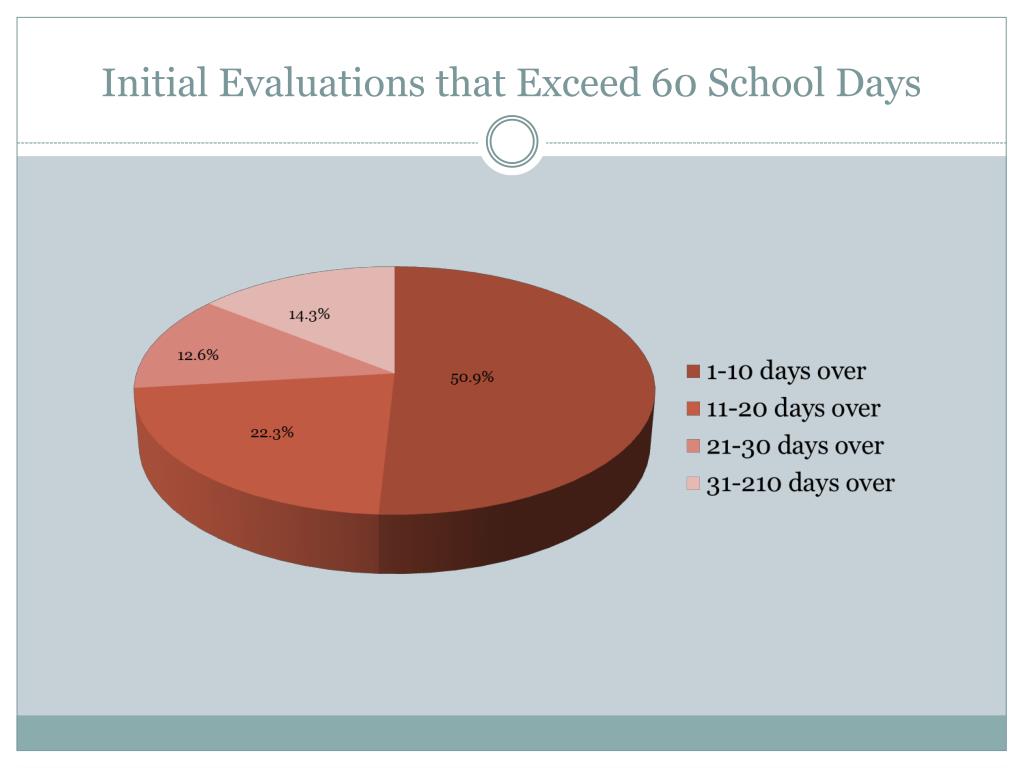 Initial Evaluations that Exceed 60 School Days

14.3%
12.6%
50.9%
22.3%

1-10 days over
11-20 days over
21-30 days over
31-210 days over